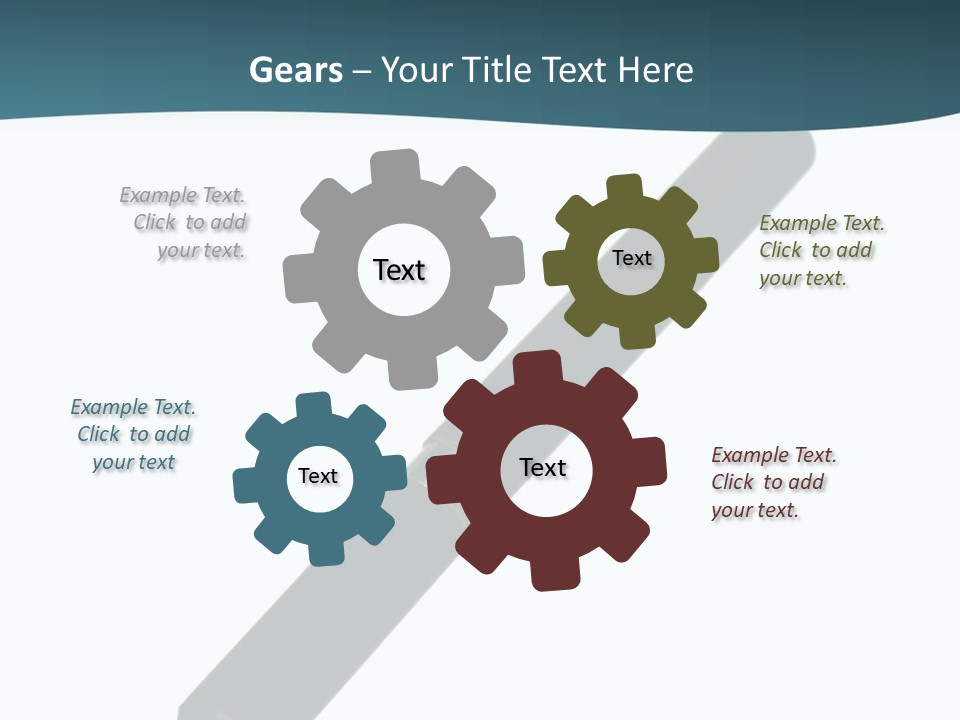 Gears – Your Title Text Here

Example Text. Click to add your text.

Text

Text

Example Text. Click to add your text.

Example Text. Click to add your text

Text

Text

Example Text. Click to add your text.